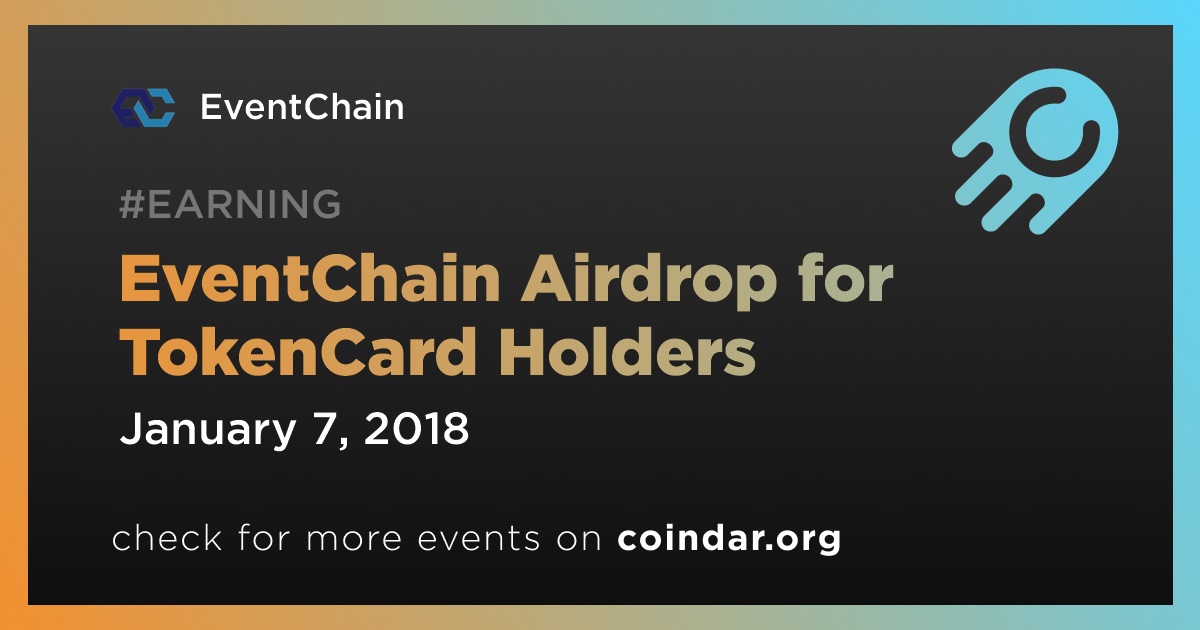 EventChain

#EARNING

EventChain Airdrop for TokenCard Holders

January 7, 2018

check for more events on coindar.org